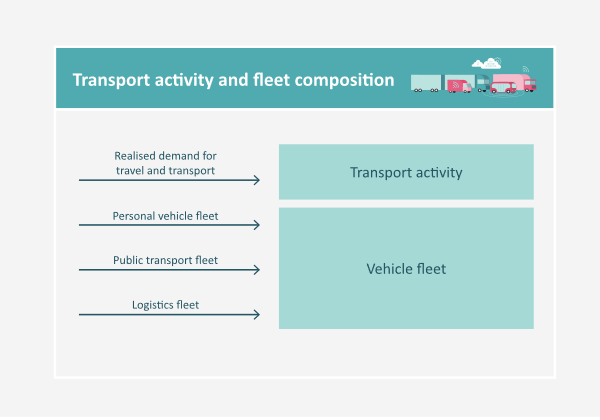 Transport activity and fleet composition

Realised demand for travel and transport

Transport activity

Personal vehicle fleet

Public transport fleet

Vehicle fleet

Logistics fleet